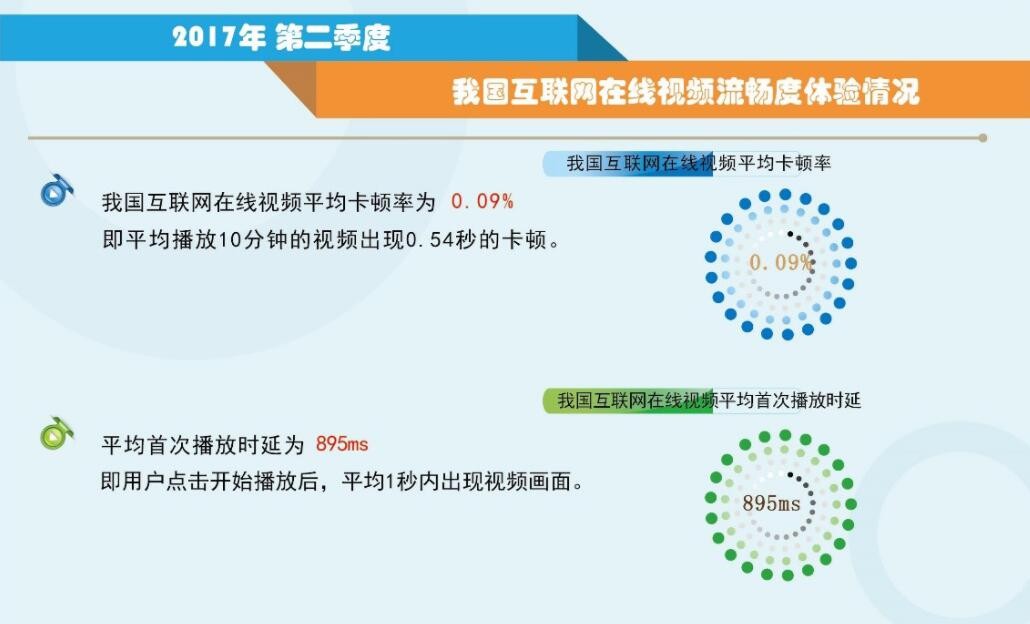 2017年 第二季度

我国互联网在线视频流畅度体验情况

我国互联网在线视频平均卡顿率

我国互联网在线视频平均卡顿率为 0.09%
即平均播放10分钟的视频出现0.54秒的卡顿。

0.09%

我国互联网在线视频平均首次播放时延

平均首次播放时延为 895ms
即用户点击开始播放后，平均1秒内出现视频画面。

895ms